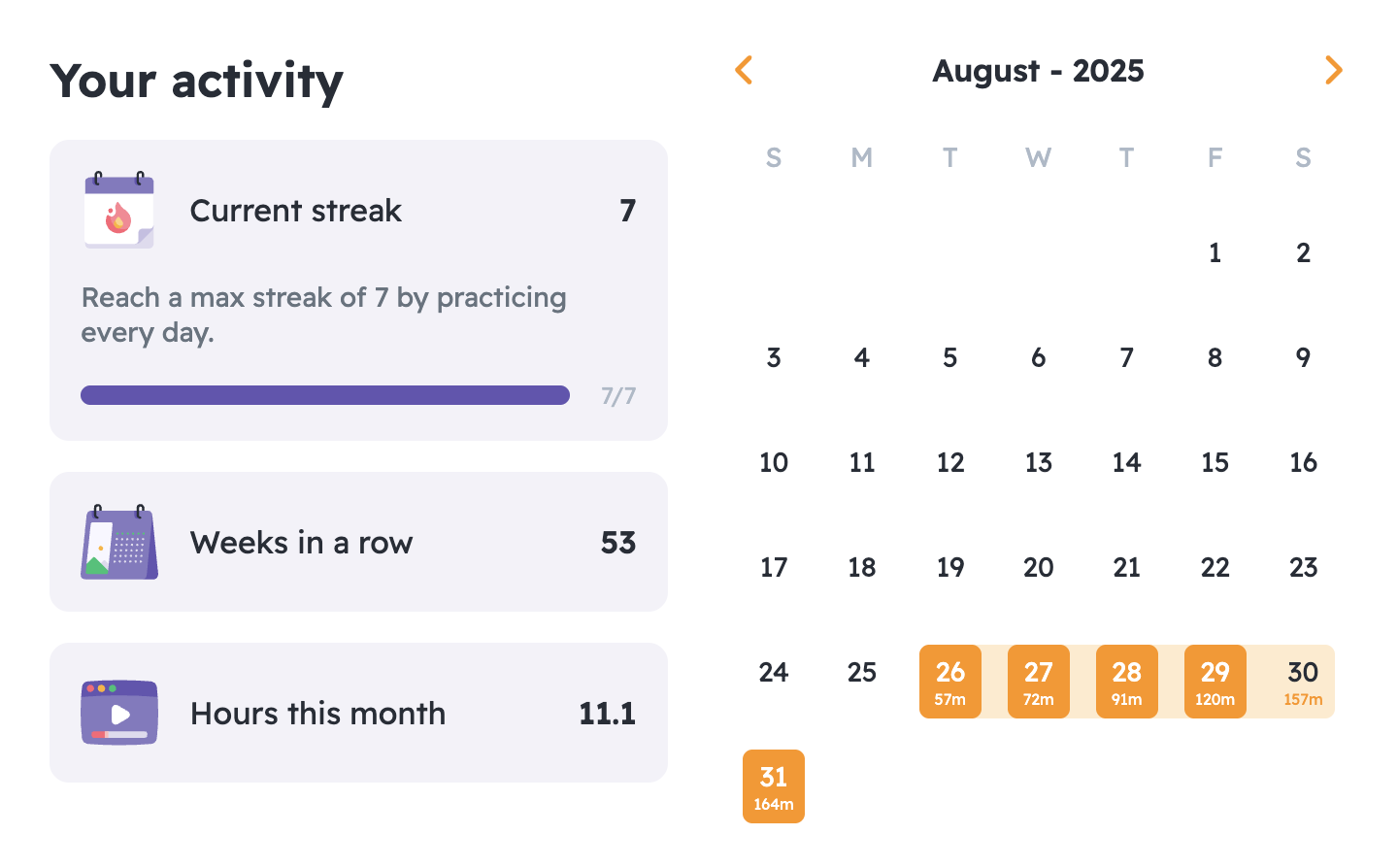 Your activity

Current streak 7

Reach a max streak of 7 by practicing every day.

7/7

Weeks in a row 53

Hours this month 11.1

August - 2025

| S | M | T | W | T | F | S |
|---|---|---|---|---|---|---|
| | | | | | 1 | 2 |
| 3 | 4 | 5 | 6 | 7 | 8 | 9 |
| 10 | 11 | 12 | 13 | 14 | 15 | 16 |
| 17 | 18 | 19 | 20 | 21 | 22 | 23 |
| 24 | 25 | 26 57m | 27 72m | 28 91m | 29 120m | 30 157m |
| 31 164m | | | | | | |